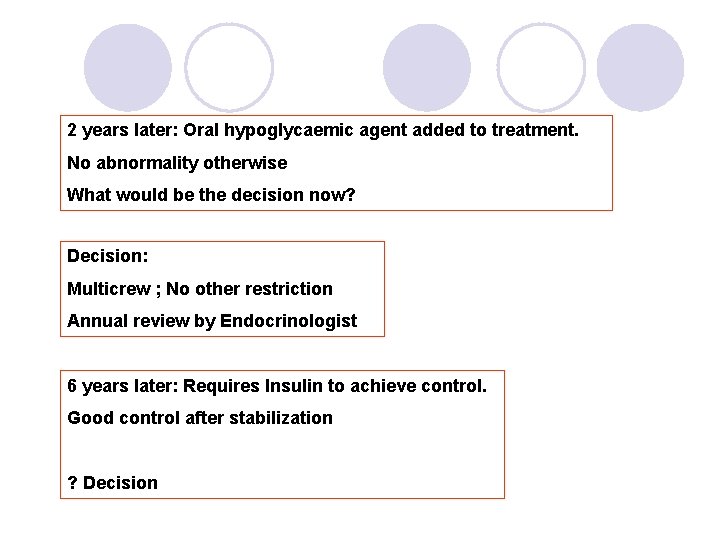 2 years later: Oral hypoglycaemic agent added to treatment.

No abnormality otherwise

What would be the decision now?

Decision:

Multicrew ; No other restriction

Annual review by Endocrinologist

6 years later: Requires Insulin to achieve control.

Good control after stabilization

? Decision